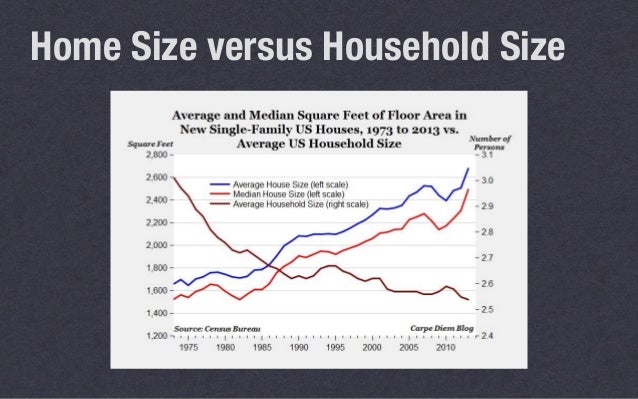 Home Size versus Household Size

Average and Median Square Feet of Floor Area in New Single-Family US Houses, 1973 to 2013 vs. Average US Household Size

Square Feet

Number of Persons

2,800
2,600
2,400
2,200
2,000
1,800
1,600
1,400
1,200

3.1
3.0
2.9
2.8
2.7
2.6
2.5
2.4

Average House Size (left scale)
Median House Size (left scale)
Average Household Size (right scale)

Source: Census Bureau

Carpe Diem Blog

1975 1980 1985 1990 1995 2000 2005 2010